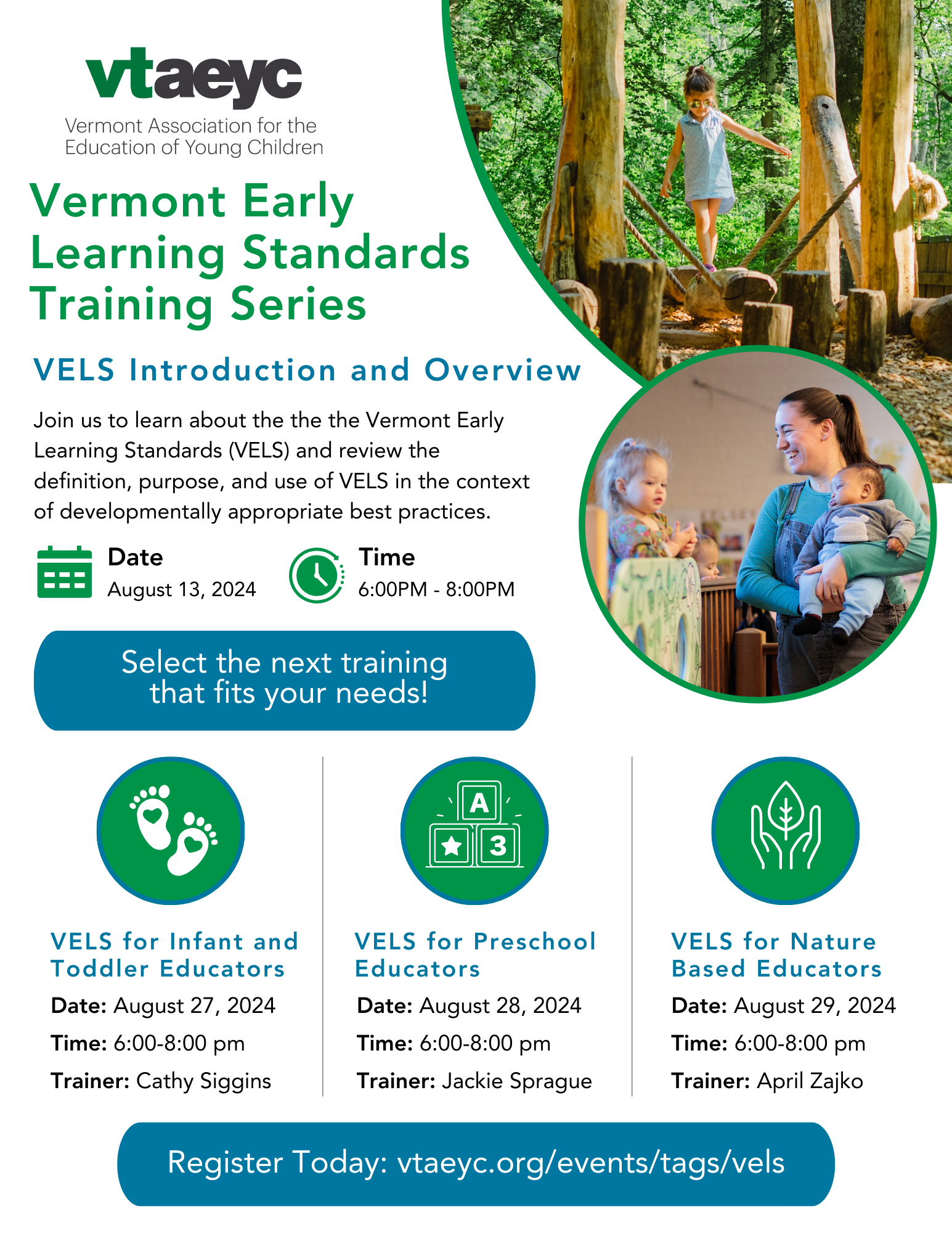 vtaeyc
Vermont Association for the Education of Young Children

Vermont Early Learning Standards Training Series

VELS Introduction and Overview

Join us to learn about the the the Vermont Early Learning Standards (VELS) and review the definition, purpose, and use of VELS in the context of developmentally appropriate best practices.

Date
August 13, 2024

Time
6:00PM - 8:00PM

Select the next training that fits your needs!

A
3

VELS for Infant and Toddler Educators
Date: August 27, 2024
Time: 6:00-8:00 pm
Trainer: Cathy Siggins

VELS for Preschool Educators
Date: August 28, 2024
Time: 6:00-8:00 pm
Trainer: Jackie Sprague

VELS for Nature Based Educators
Date: August 29, 2024
Time: 6:00-8:00 pm
Trainer: April Zajko

Register Today: vtaeyc.org/events/tags/vels